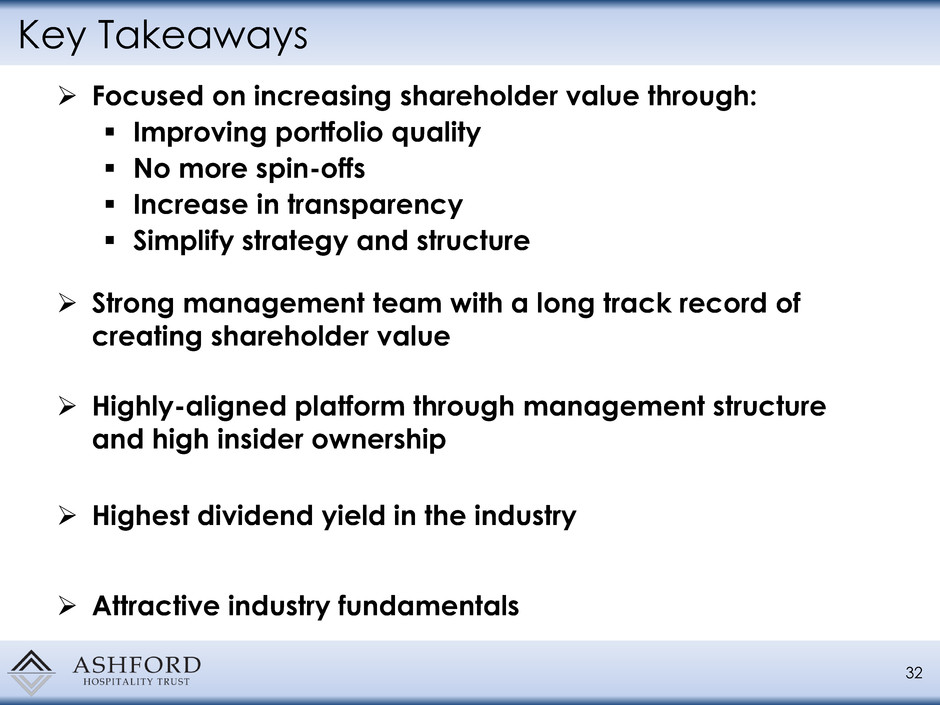 Key Takeaways

➢ Focused on increasing shareholder value through:
▪ Improving portfolio quality
▪ No more spin-offs
▪ Increase in transparency
▪ Simplify strategy and structure

➢ Strong management team with a long track record of creating shareholder value

➢ Highly-aligned platform through management structure and high insider ownership

➢ Highest dividend yield in the industry

➢ Attractive industry fundamentals

ASHFORD
HOSPITALITY TRUST

32